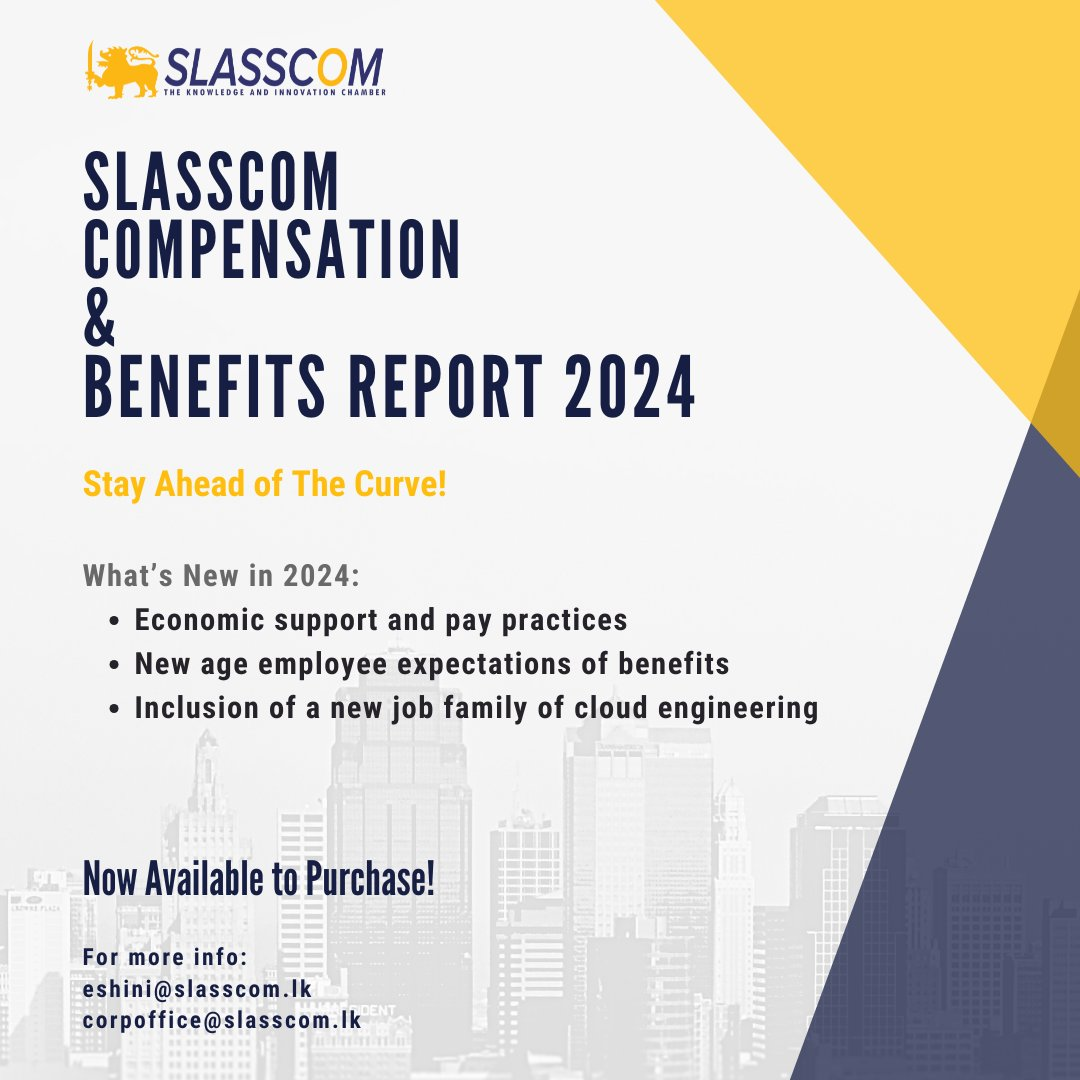 SLASSCOM
THE KNOWLEDGE AND INNOVATION CHAMBER

SLASSCOM COMPENSATION & BENEFITS REPORT 2024

Stay Ahead of The Curve!

What's New in 2024:
- Economic support and pay practices
- New age employee expectations of benefits
- Inclusion of a new job family of cloud engineering

Now Available to Purchase!

For more info:
eshini@slasscom.lk
corpoffice@slasscom.lk